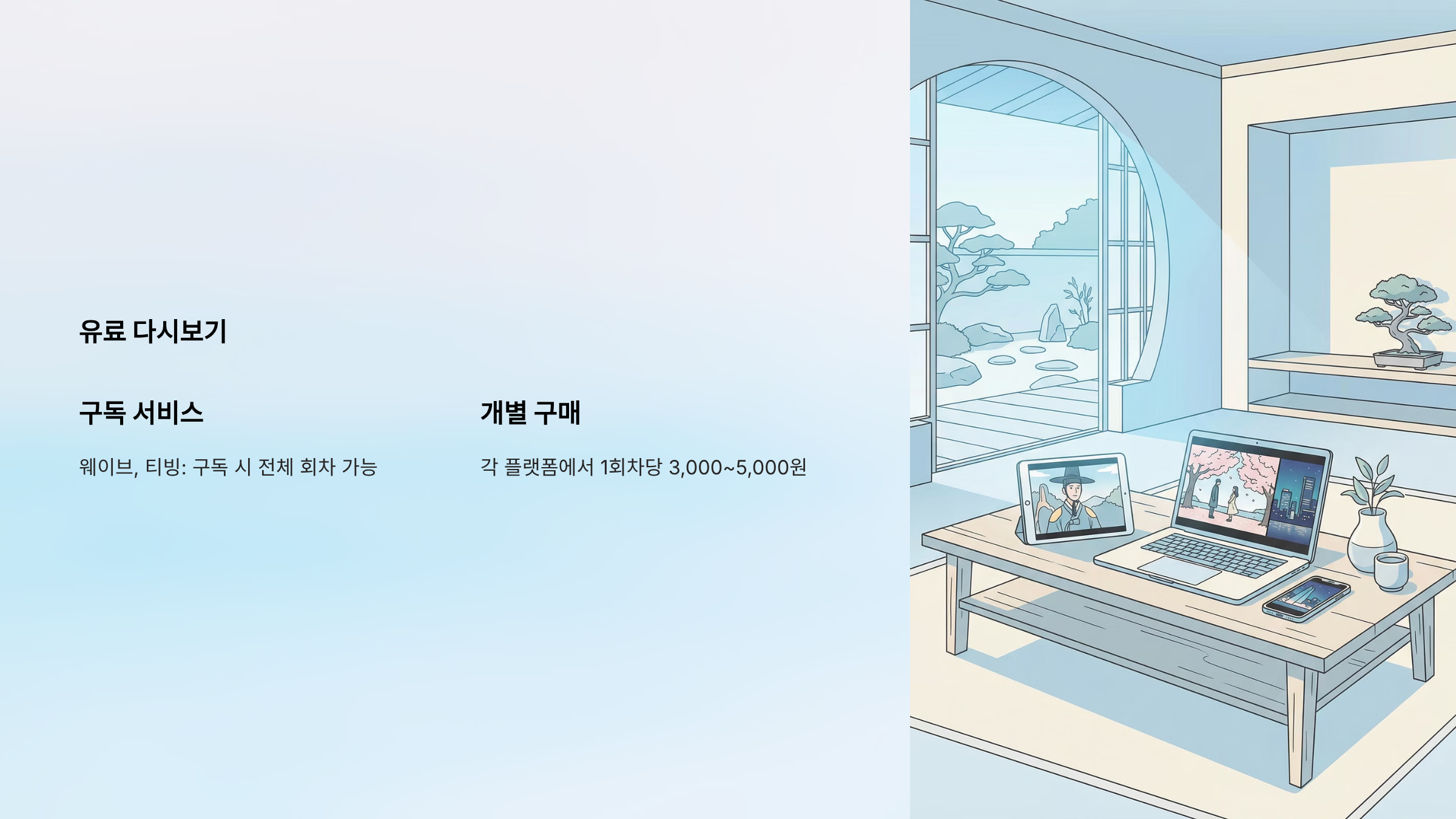 유료 다시보기

구독 서비스

웨이브, 티빙: 구독 시 전체 회차 가능

개별 구매

각 플랫폼에서 1회차당 3,000~5,000원